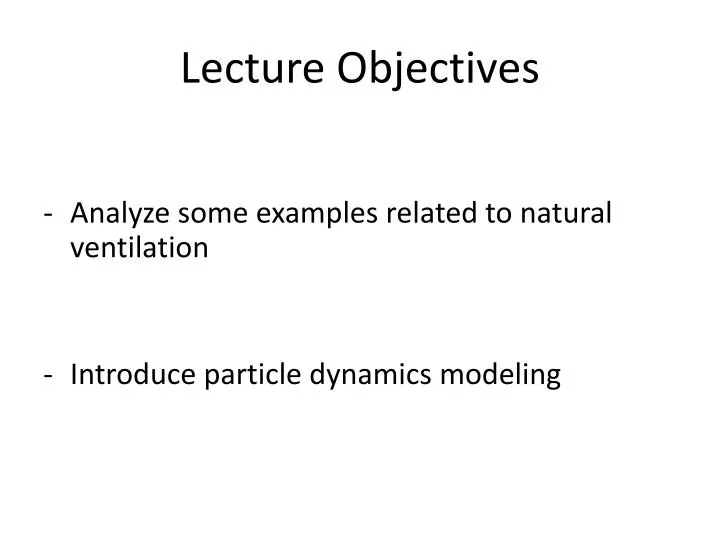 Lecture Objectives

- Analyze some examples related to natural ventilation

- Introduce particle dynamics modeling